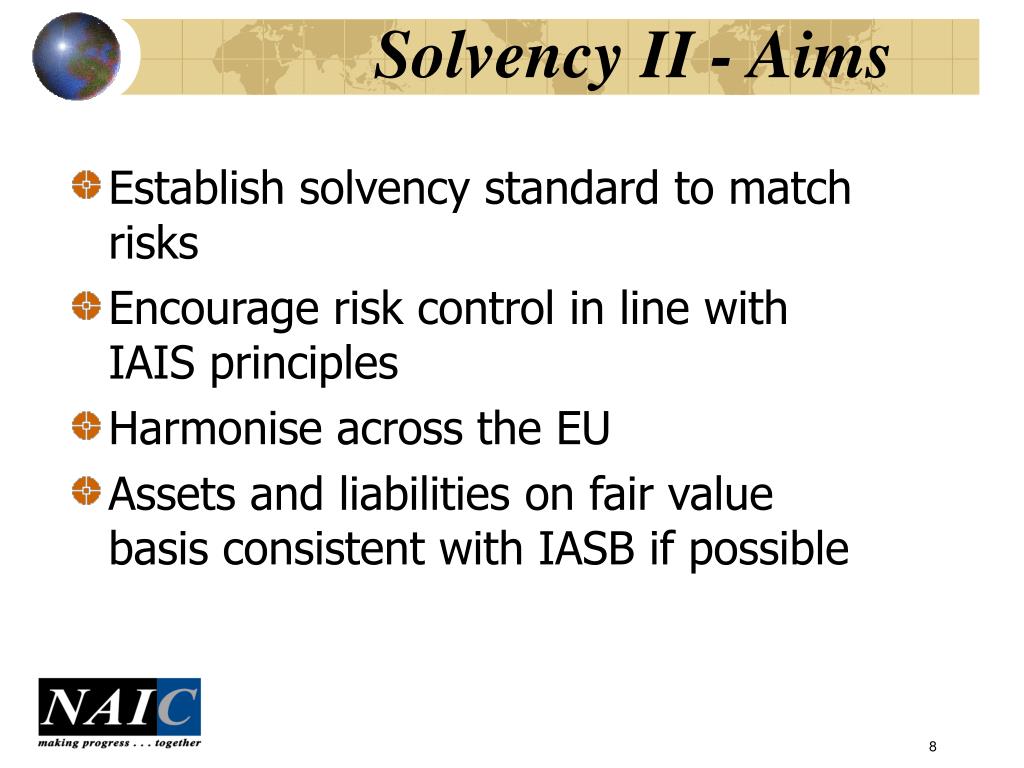 Solvency II - Aims

Establish solvency standard to match risks

Encourage risk control in line with IAIS principles

Harmonise across the EU

Assets and liabilities on fair value basis consistent with IASB if possible

NAIC
making progress . . . together

8